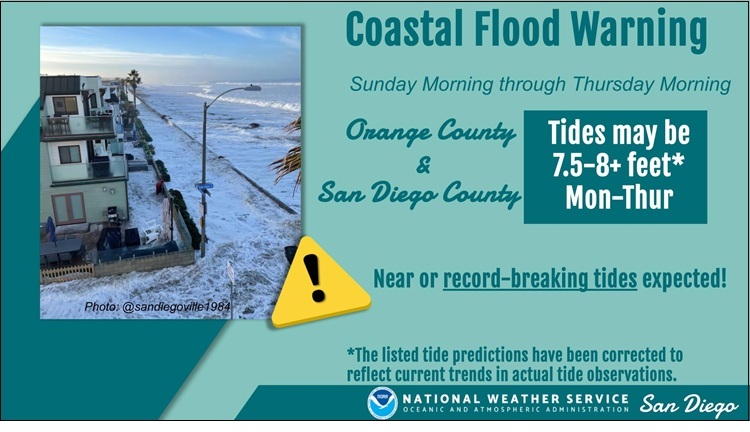 Coastal Flood Warning

Sunday Morning through Thursday Morning

Orange County
&
San Diego County

Tides may be
7.5-8+ feet*
Mon-Thur

Photo: @sandiegoville1984

Near or record-breaking tides expected!

*The listed tide predictions have been corrected to reflect current trends in actual tide observations.

NATIONAL WEATHER SERVICE
OCEANIC AND ATMOSPHERIC ADMINISTRATION
San Diego